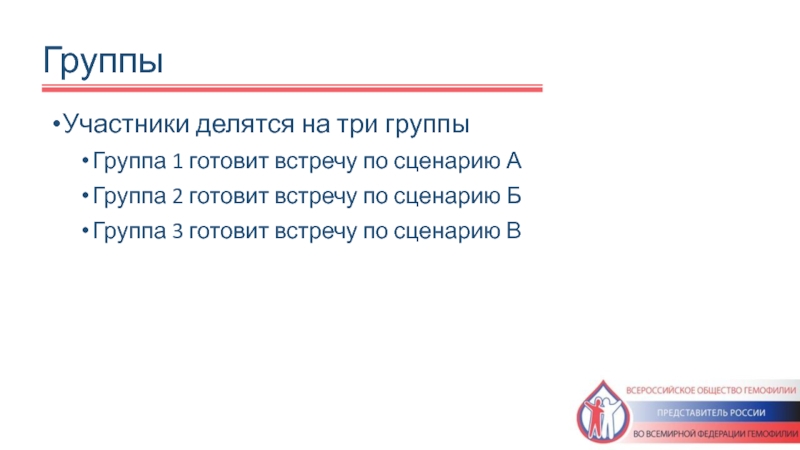 Группы

•Участники делятся на три группы
•Группа 1 готовит встречу по сценарию А
•Группа 2 готовит встречу по сценарию Б
•Группа 3 готовит встречу по сценарию В

ВСЕРОССИЙСКОЕ ОБЩЕСТВО ГЕМОФИЛИИ
ПРЕДСТАВИТЕЛЬ РОССИИ
ВО ВСЕМИРНОЙ ФЕДЕРАЦИИ ГЕМОФИЛИИ